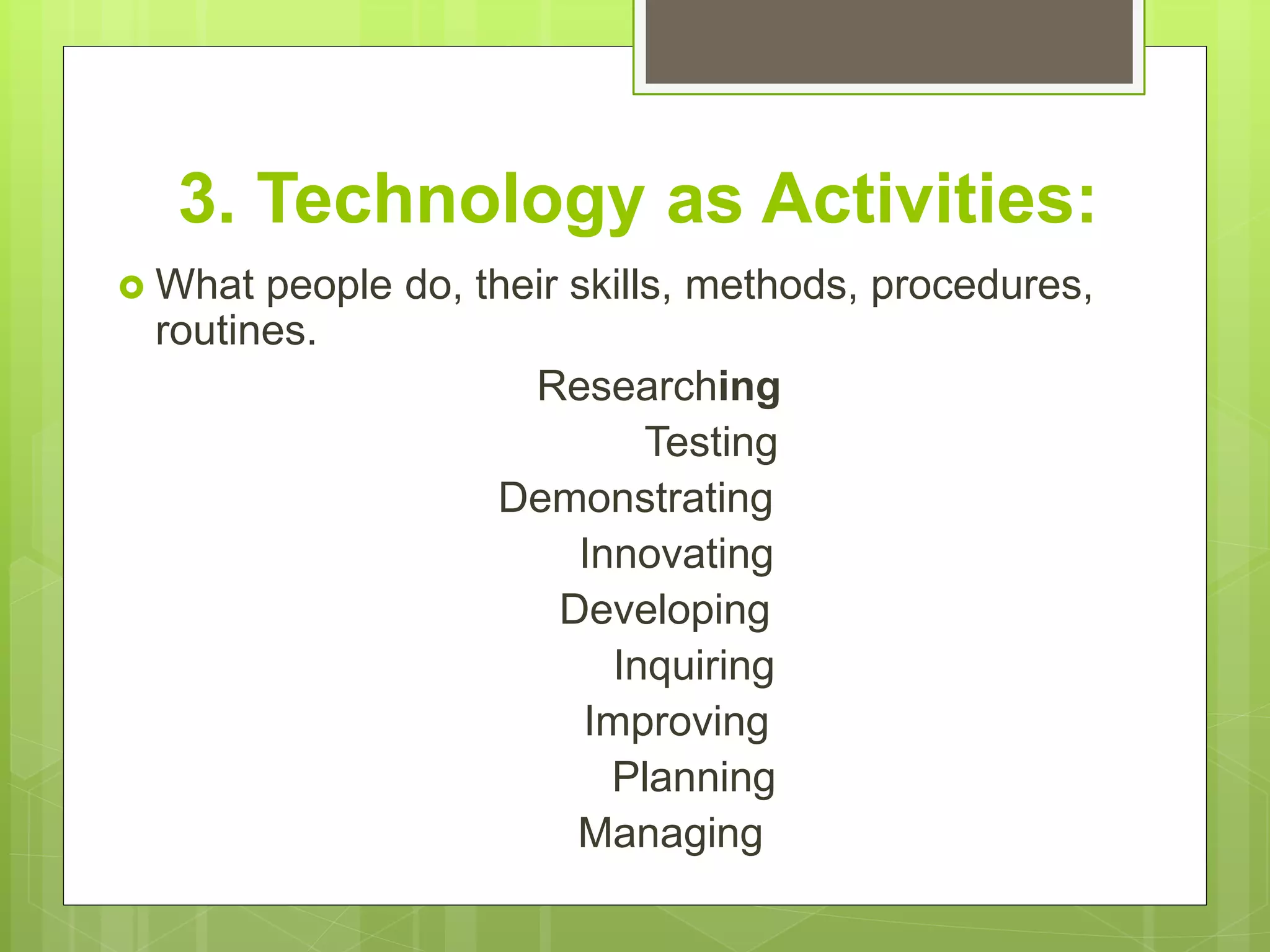 3. Technology as Activities:

What people do, their skills, methods, procedures, routines.

Researching
Testing
Demonstrating
Innovating
Developing
Inquiring
Improving
Planning
Managing